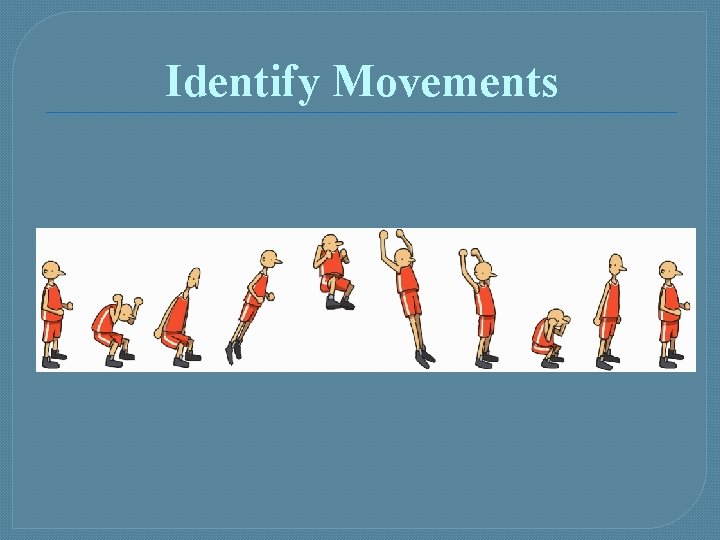 Identify Movements